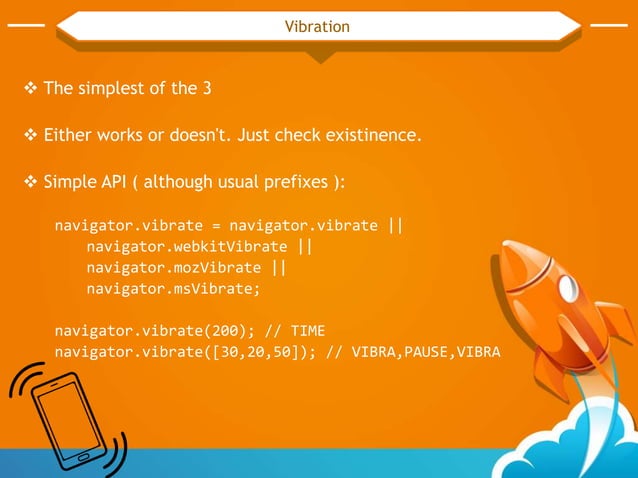 Vibration

❖ The simplest of the 3

❖ Either works or doesn't. Just check existinence.

❖ Simple API ( although usual prefixes ):

navigator.vibrate = navigator.vibrate ||
    navigator.webkitVibrate ||
    navigator.mozVibrate ||
    navigator.msVibrate;

navigator.vibrate(200); // TIME
navigator.vibrate([30,20,50]); // VIBRA,PAUSE,VIBRA